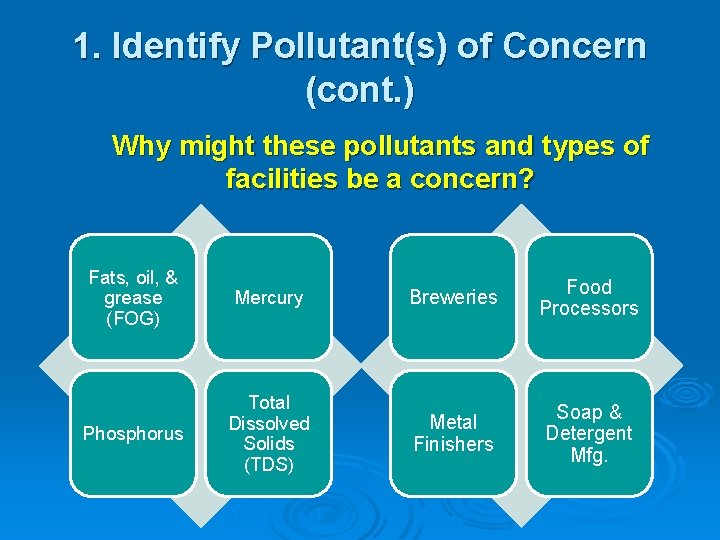 1. Identify Pollutant(s) of Concern (cont.)

Why might these pollutants and types of facilities be a concern?

Fats, oil, & grease (FOG)

Mercury

Phosphorus

Total Dissolved Solids (TDS)

Breweries

Food Processors

Metal Finishers

Soap & Detergent Mfg.